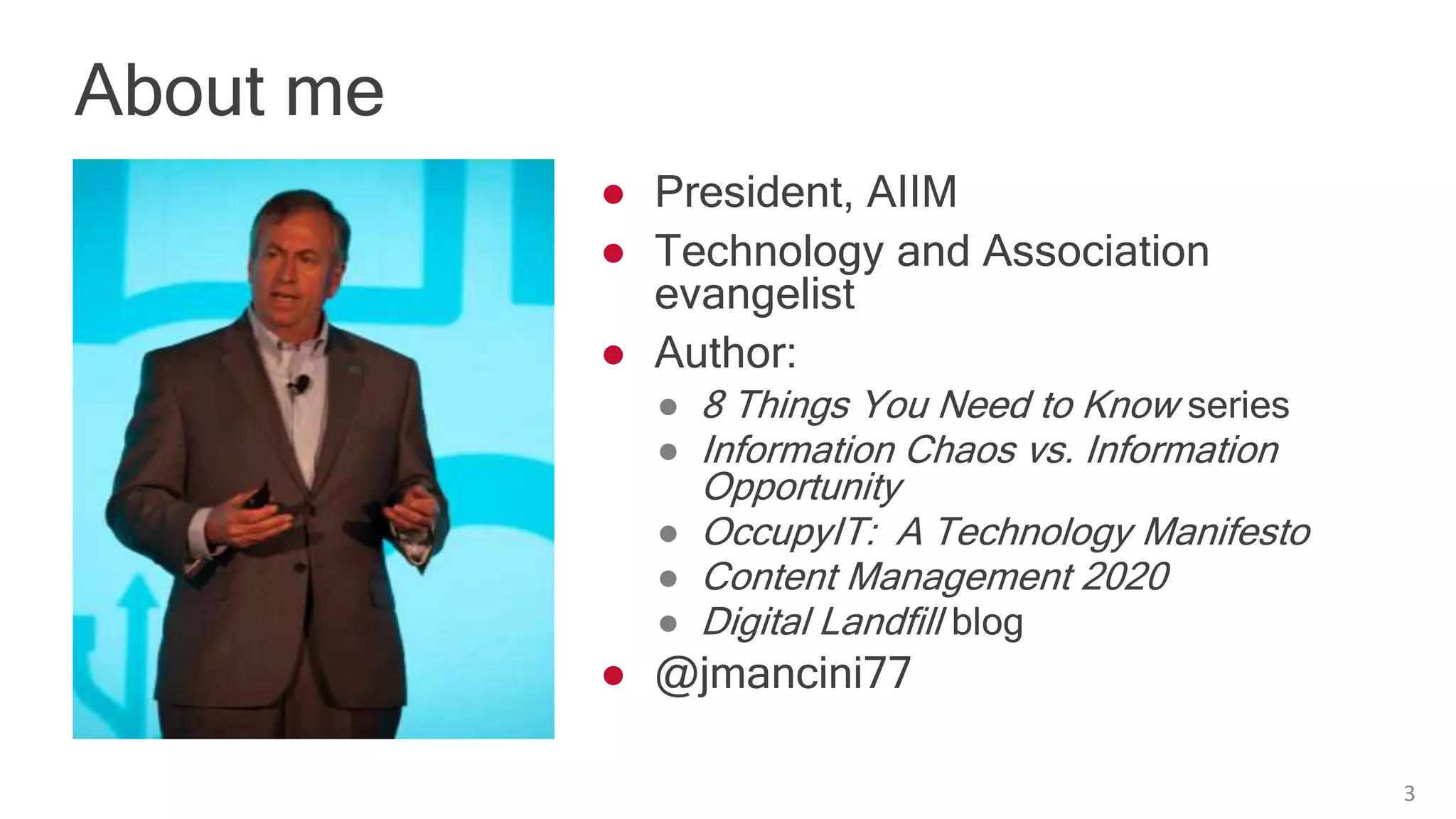 About me

- President, AIIM
- Technology and Association evangelist
- Author:
  - 8 Things You Need to Know series
  - Information Chaos vs. Information Opportunity
  - OccupyIT: A Technology Manifesto
  - Content Management 2020
  - Digital Landfill blog
- @jmancini77

3